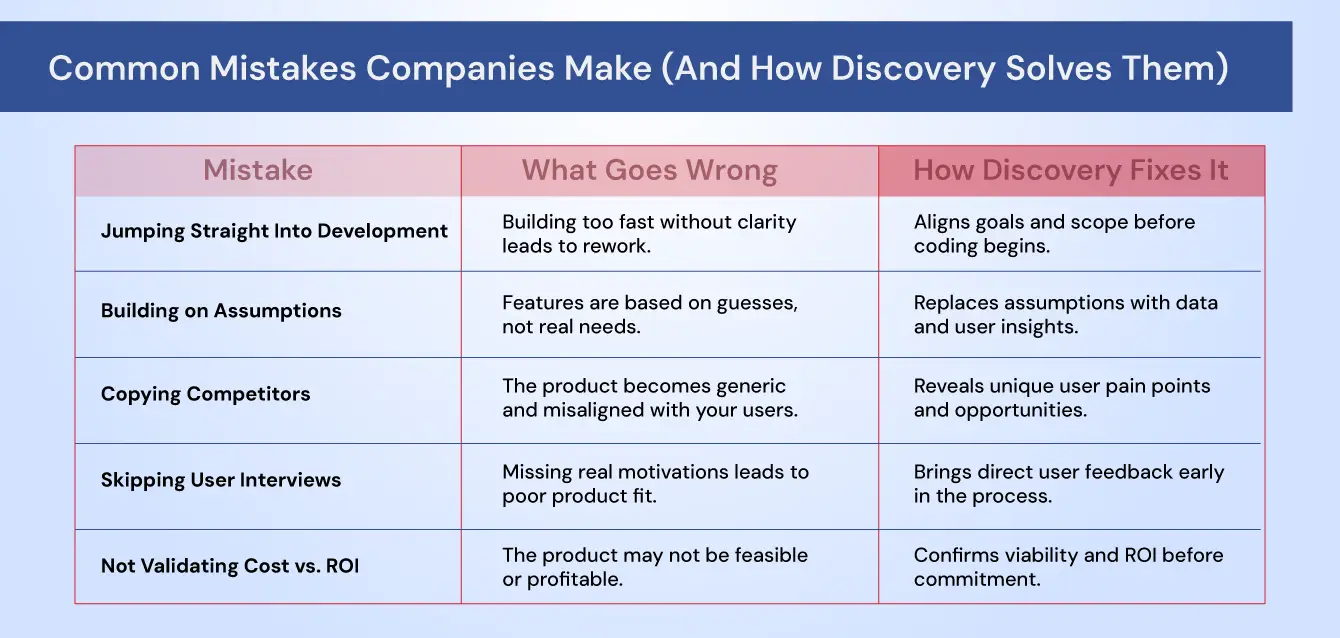 Common Mistakes Companies Make (And How Discovery Solves Them)

| Mistake | What Goes Wrong | How Discovery Fixes It |
|---|---|---|
| Jumping Straight Into Development | Building too fast without clarity leads to rework. | Aligns goals and scope before coding begins. |
| Building on Assumptions | Features are based on guesses, not real needs. | Replaces assumptions with data and user insights. |
| Copying Competitors | The product becomes generic and misaligned with your users. | Reveals unique user pain points and opportunities. |
| Skipping User Interviews | Missing real motivations leads to poor product fit. | Brings direct user feedback early in the process. |
| Not Validating Cost vs. ROI | The product may not be feasible or profitable. | Confirms viability and ROI before commitment. |